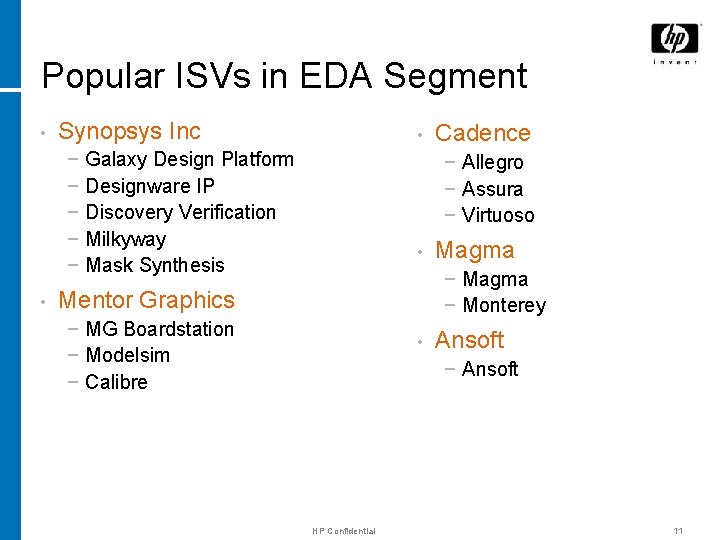 hp
invent

Popular ISVs in EDA Segment

• Synopsys Inc
 − Galaxy Design Platform
 − Designware IP
 − Discovery Verification
 − Milkyway
 − Mask Synthesis
• Mentor Graphics
 − MG Boardstation
 − Modelsim
 − Calibre

• Cadence
 − Allegro
 − Assura
 − Virtuoso
• Magma
 − Magma
 − Monterey
• Ansoft
 − Ansoft

HP Confidential

11